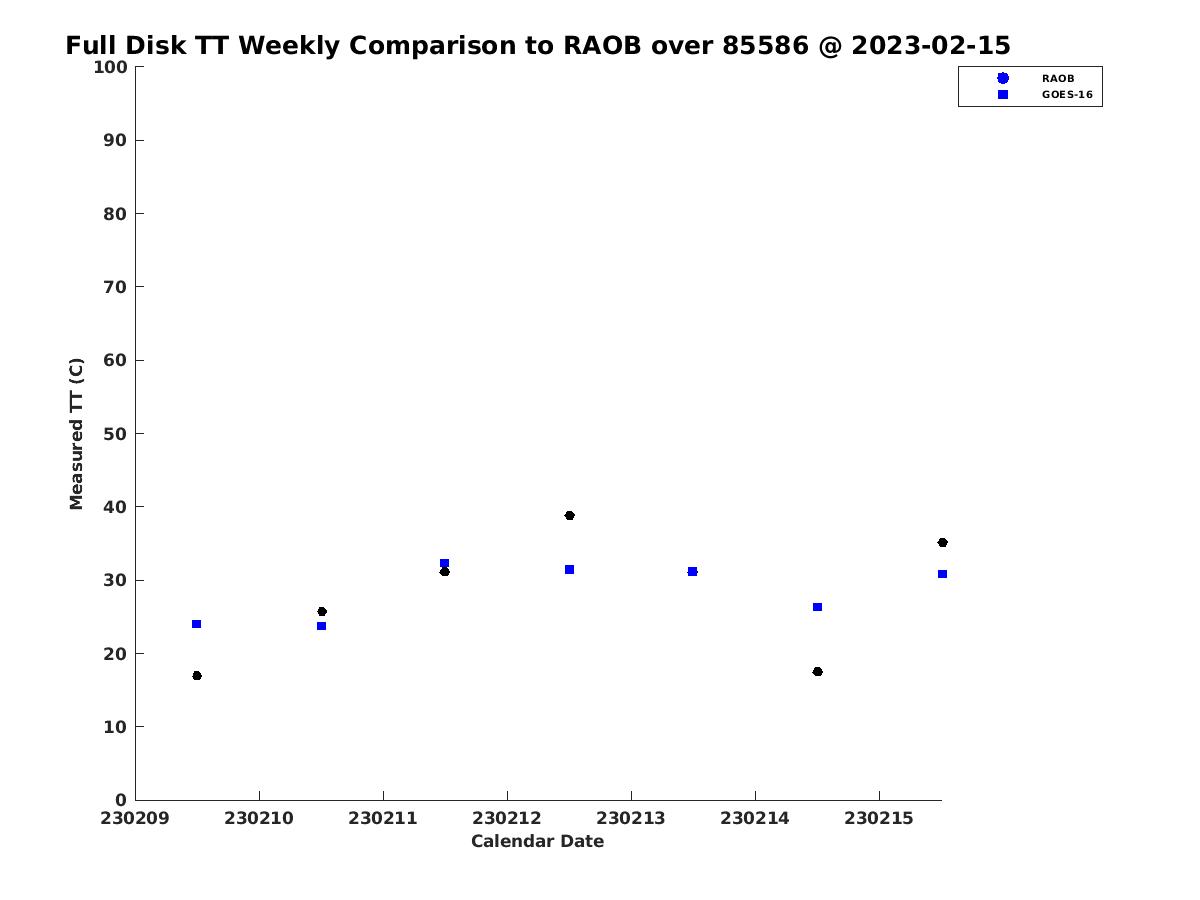 Full Disk TT Weekly Comparison to RAOB over 85586 @ 2023-02-15

RAOB
GOES-16

Measured TT (C)

100
90
80
70
60
50
40
30
20
10
0

230209 230210 230211 230212 230213 230214 230215

Calendar Date